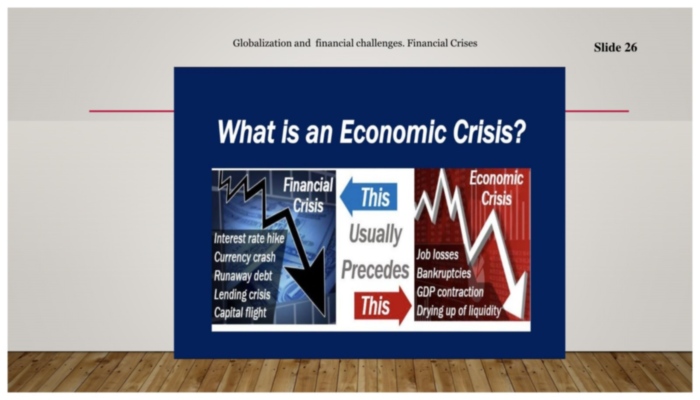 Globalization and financial challenges. Financial Crises

Slide 26

What is an Economic Crisis?

Financial Crisis

Interest rate hike
Currency crash
Runaway debt
Lending crisis
Capital flight

This
Usually
Precedes
This

Economic Crisis

Job losses
Bankruptcies
GDP contraction
Drying up of liquidity